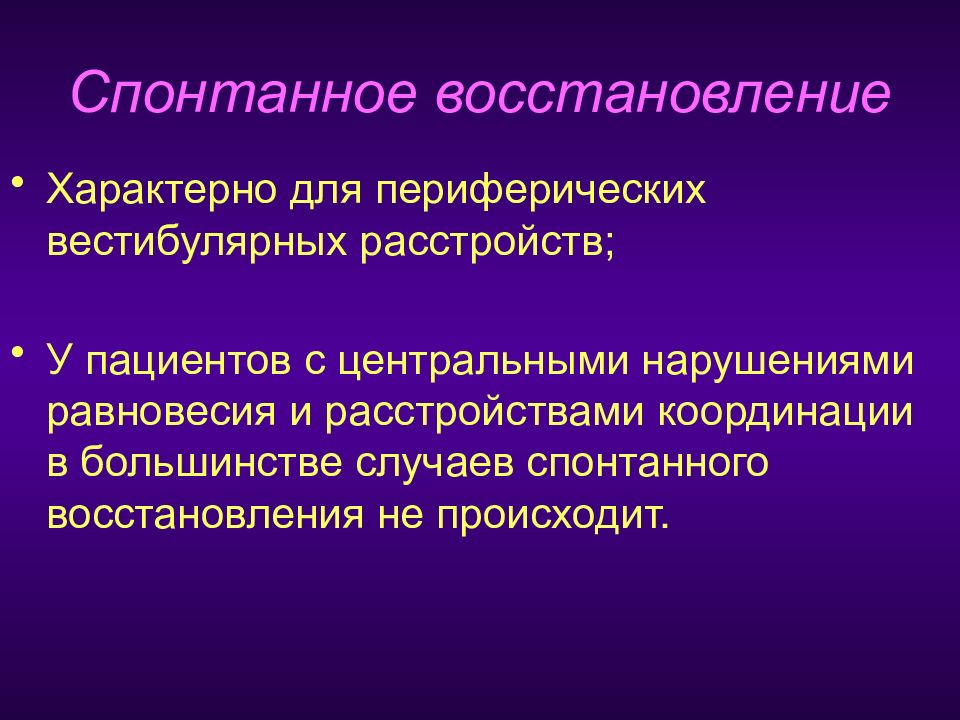 Спонтанное восстановление

• Характерно для периферических вестибулярных расстройств;

• У пациентов с центральными нарушениями равновесия и расстройствами координации в большинстве случаев спонтанного восстановления не происходит.